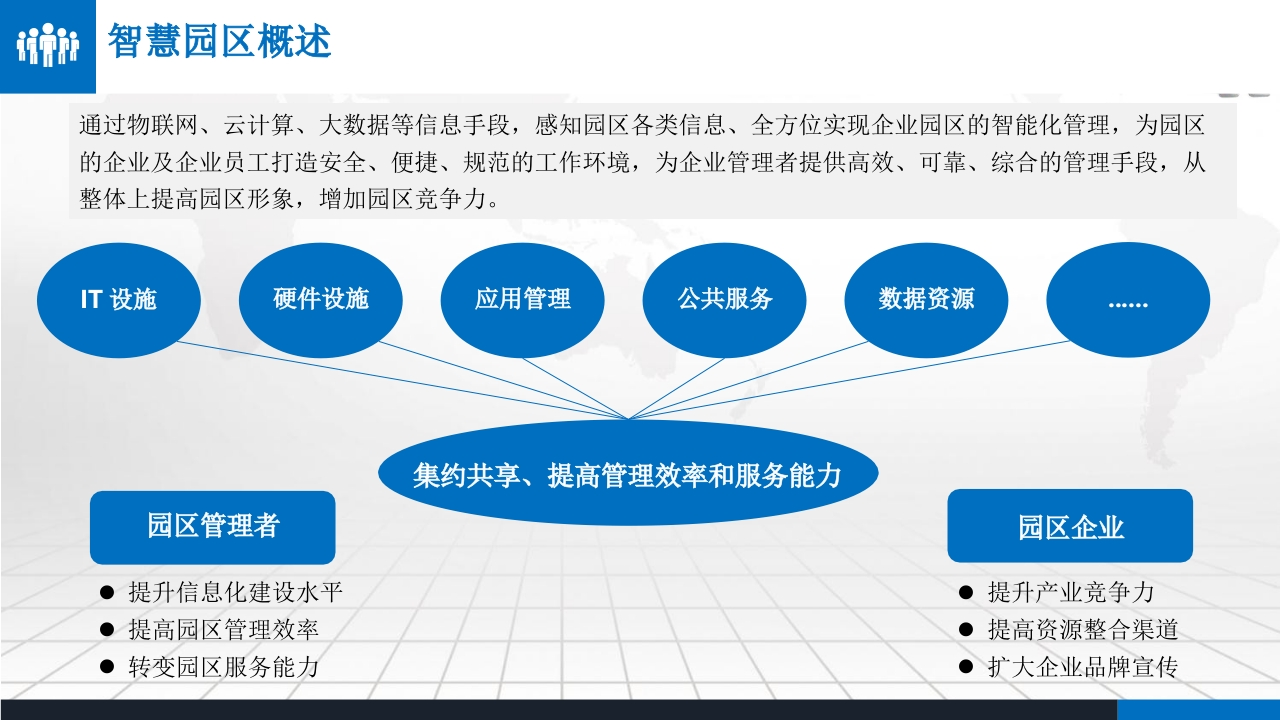 智慧园区概述

通过物联网、云计算、大数据等信息手段，感知园区各类信息、全方位实现企业园区的智能化管理，为园区的企业及企业员工打造安全、便捷、规范的工作环境，为企业管理者提供高效、可靠、综合的管理手段，从整体上提高园区形象，增加园区竞争力。

IT 设施

硬件设施

应用管理

公共服务

数据资源

......

集约共享、提高管理效率和服务能力

园区管理者

● 提升信息化建设水平
● 提高园区管理效率
● 转变园区服务能力

园区企业

● 提升产业竞争力
● 提高资源整合渠道
● 扩大企业品牌宣传